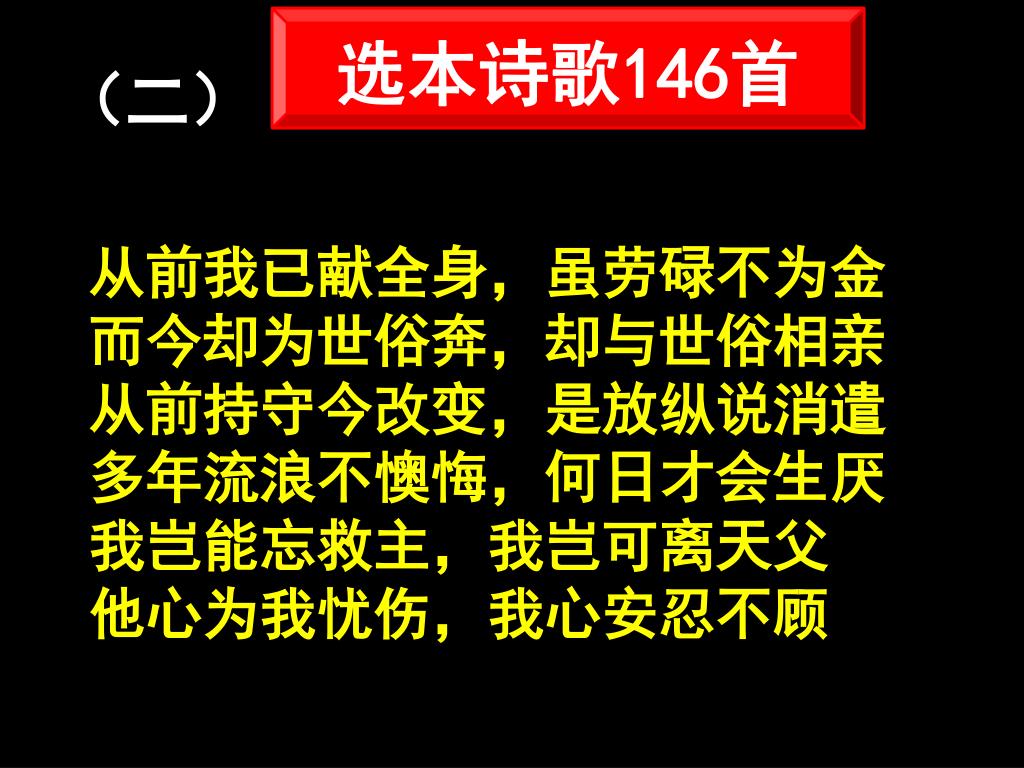 （二）

选本诗歌146首

从前我已献全身，虽劳碌不为金
而今却为世俗奔，却与世俗相亲
从前持守今改变，是放纵说消遣
多年流浪不懊悔，何日才会生厌
我岂能忘救主，我岂可离天父
他心为我忧伤，我心安忍不顾